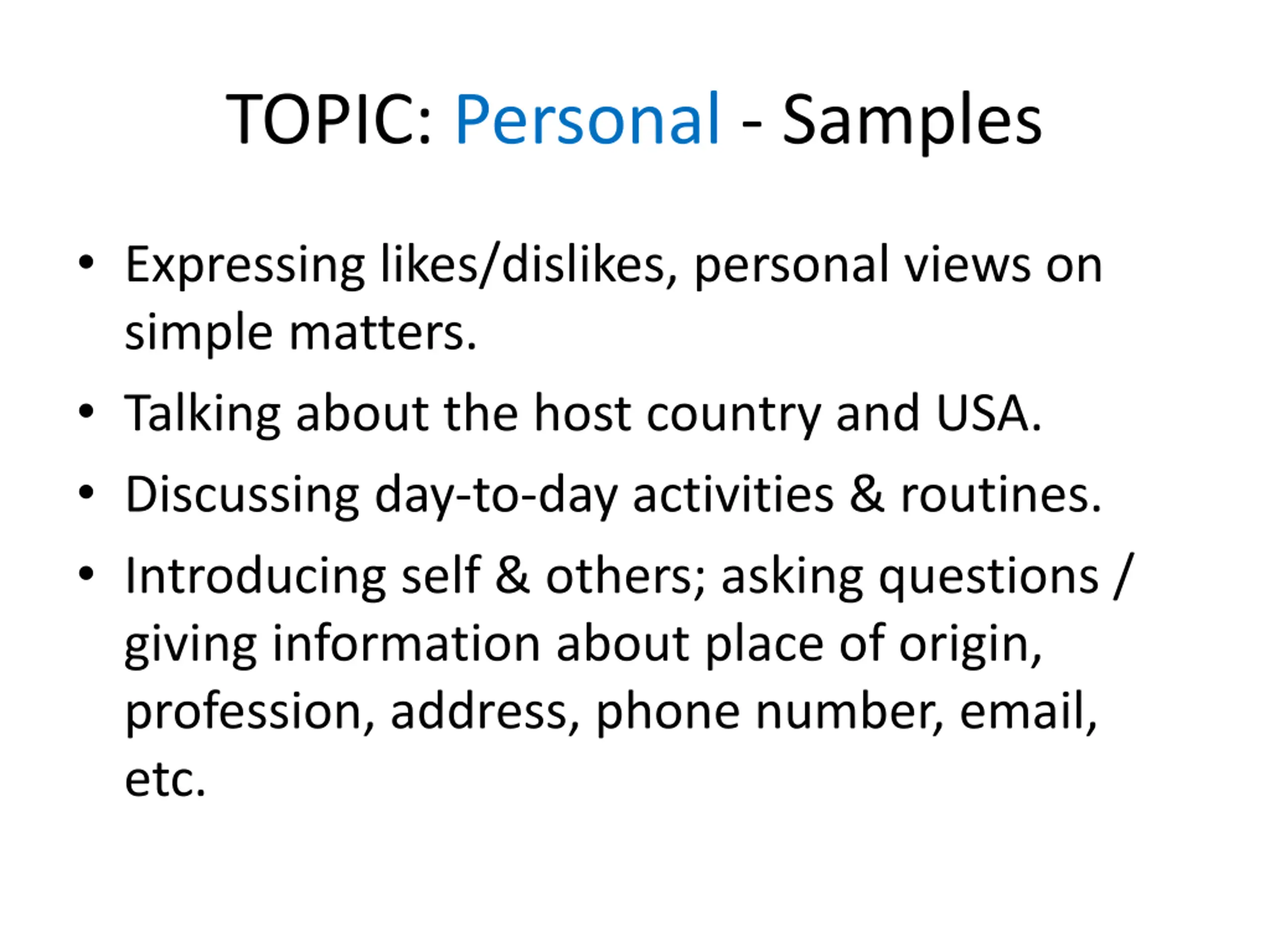 TOPIC: Personal - Samples

• Expressing likes/dislikes, personal views on simple matters.
• Talking about the host country and USA.
• Discussing day-to-day activities & routines.
• Introducing self & others; asking questions / giving information about place of origin, profession, address, phone number, email, etc.